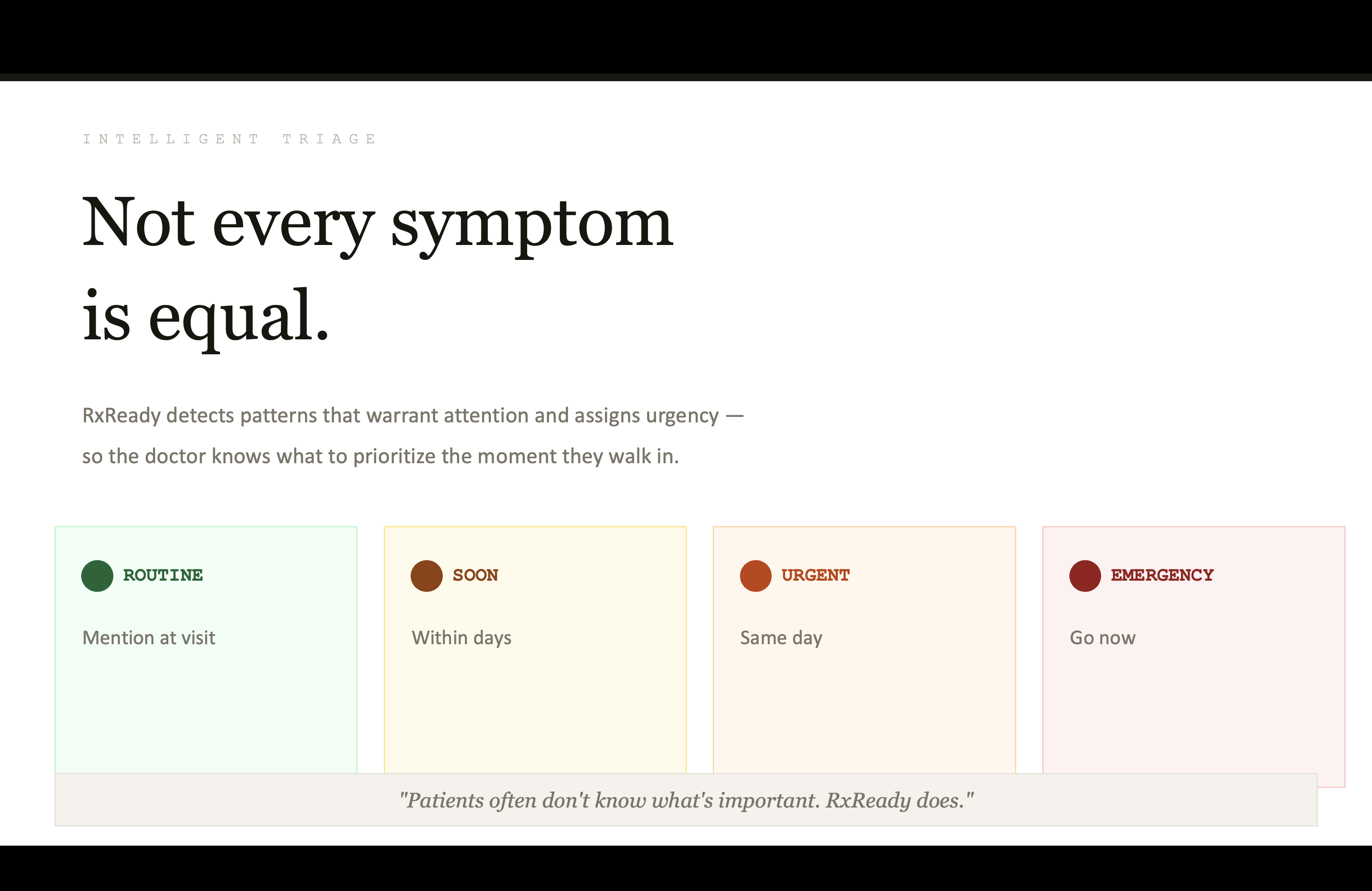 INTELLIGENT TRIAGE

Not every symptom is equal.

RxReady detects patterns that warrant attention and assigns urgency — so the doctor knows what to prioritize the moment they walk in.

ROUTINE

Mention at visit

SOON

Within days

URGENT

Same day

EMERGENCY

Go now

"Patients often don't know what's important. RxReady does."